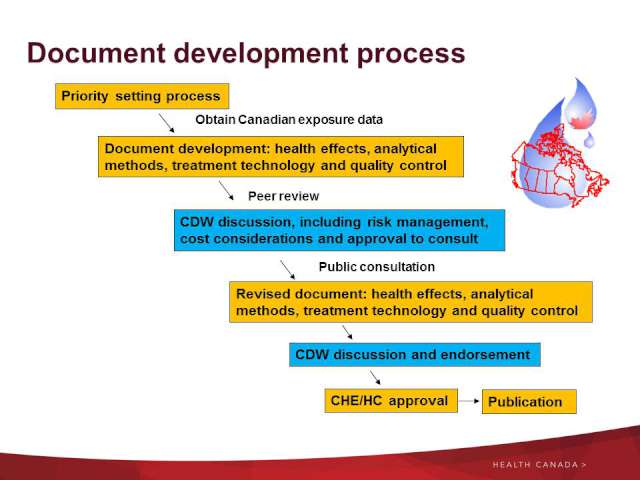 Document development process

Priority setting process

Obtain Canadian exposure data

Document development: health effects, analytical methods, treatment technology and quality control

Peer review

CDW discussion, including risk management, cost considerations and approval to consult

Public consultation

Revised document: health effects, analytical methods, treatment technology and quality control

CDW discussion and endorsement

CHE/HC approval

Publication

HEALTH CANADA >